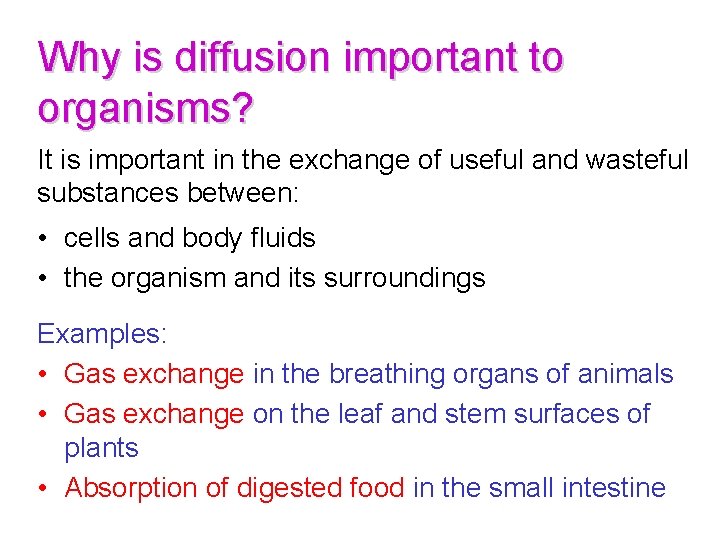 Why is diffusion important to organisms?

It is important in the exchange of useful and wasteful substances between:

• cells and body fluids
• the organism and its surroundings

Examples:

• Gas exchange in the breathing organs of animals
• Gas exchange on the leaf and stem surfaces of plants
• Absorption of digested food in the small intestine